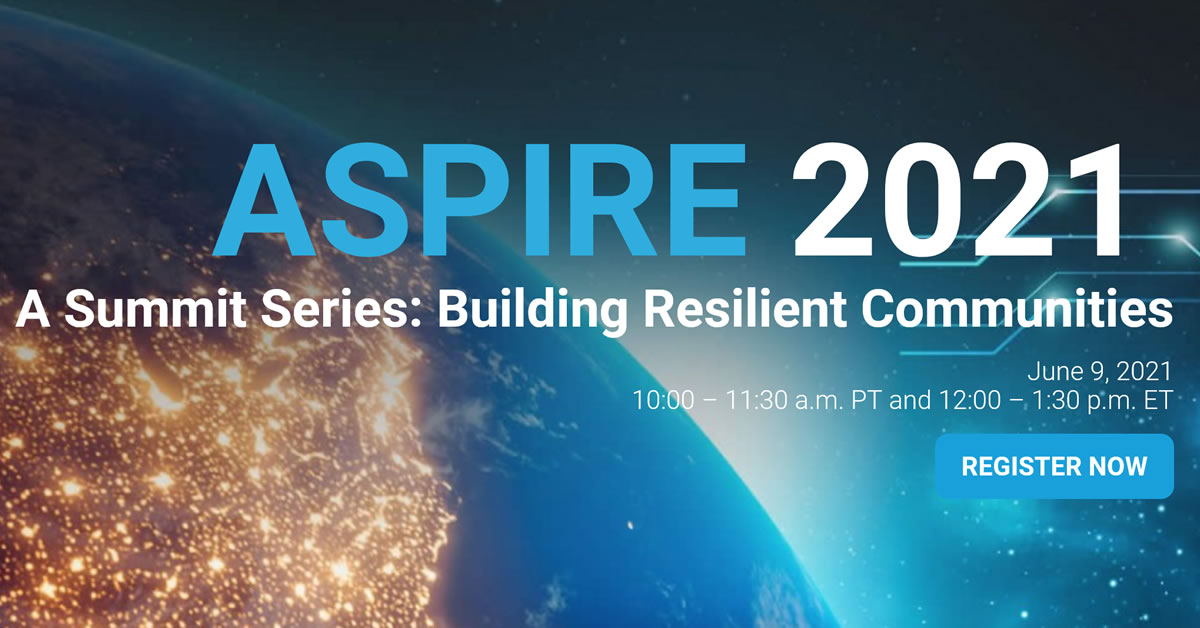 ASPIRE 2021

A Summit Series: Building Resilient Communities

June 9, 2021
10:00 – 11:30 a.m. PT and 12:00 – 1:30 p.m. ET

REGISTER NOW